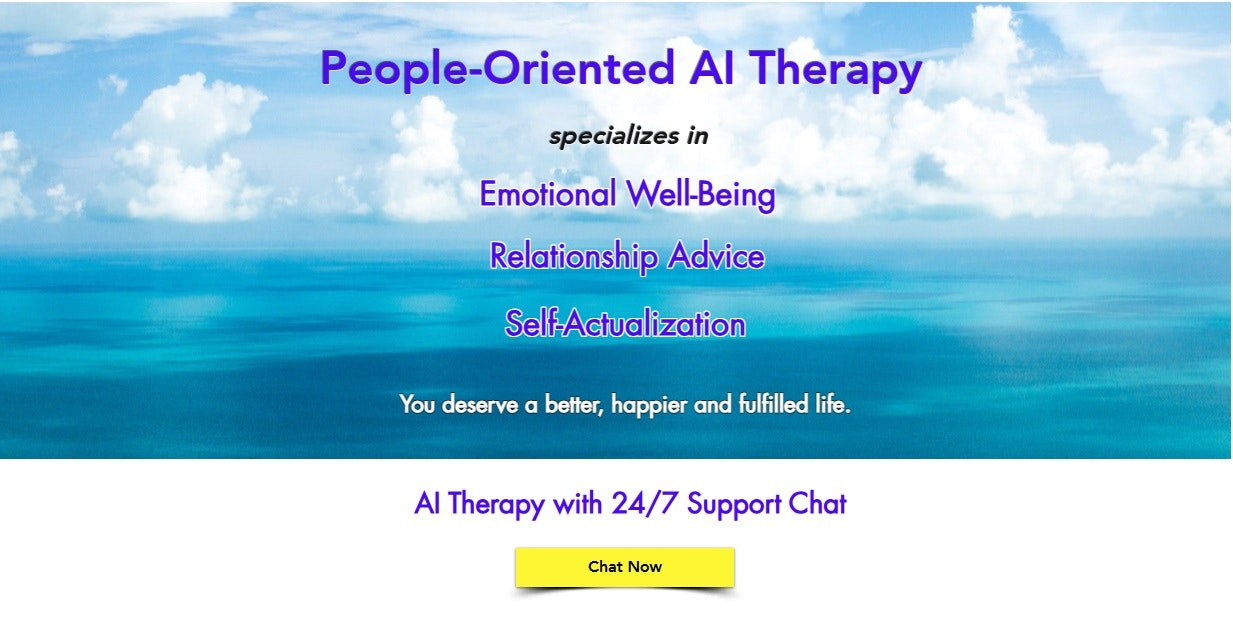 People-Oriented AI Therapy

specializes in

Emotional Well-Being

Relationship Advice

Self-Actualization

You deserve a better, happier and fulfilled life.

AI Therapy with 24/7 Support Chat

Chat Now